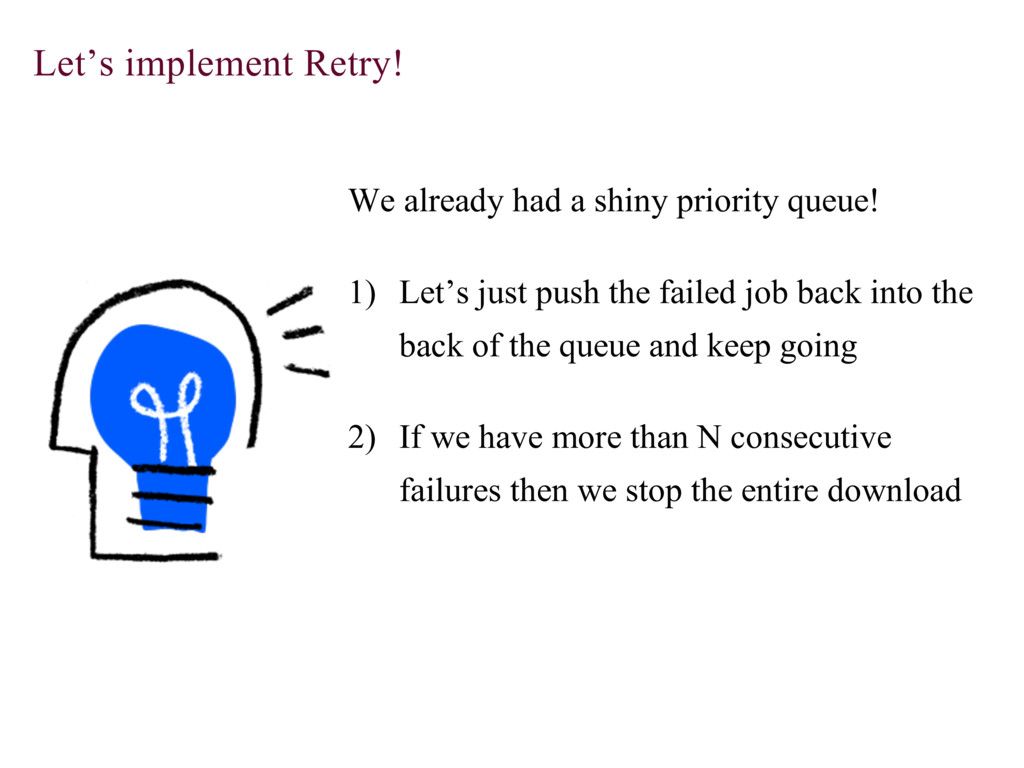 Let’s implement Retry!

We already had a shiny priority queue!

1) Let’s just push the failed job back into the back of the queue and keep going

2) If we have more than N consecutive failures then we stop the entire download